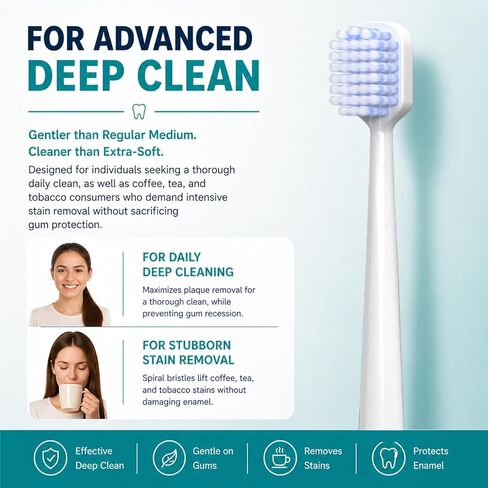 FOR ADVANCED
DEEP CLEAN

Gentler than Regular Medium.
Cleaner than Extra-Soft.

Designed for individuals seeking a thorough daily clean, as well as coffee, tea, and tobacco consumers who demand intensive stain removal without sacrificing gum protection.

FOR DAILY
DEEP CLEANING

Maximizes plaque removal for a thorough clean, while preventing gum recession.

FOR STUBBORN
STAIN REMOVAL

Spiral bristles lift coffee, tea, and tobacco stains without damaging enamel.

Effective
Deep Clean

Gentle on
Gums

Removes
Stains

Protects
Enamel